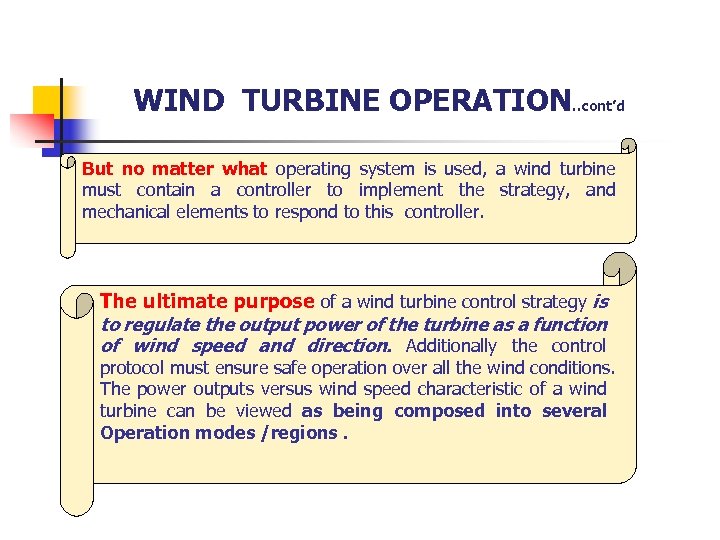 WIND TURBINE OPERATION..cont'd

But no matter what operating system is used, a wind turbine must contain a controller to implement the strategy, and mechanical elements to respond to this controller.

The ultimate purpose of a wind turbine control strategy is to regulate the output power of the turbine as a function of wind speed and direction. Additionally the control protocol must ensure safe operation over all the wind conditions. The power outputs versus wind speed characteristic of a wind turbine can be viewed as being composed into several Operation modes /regions .